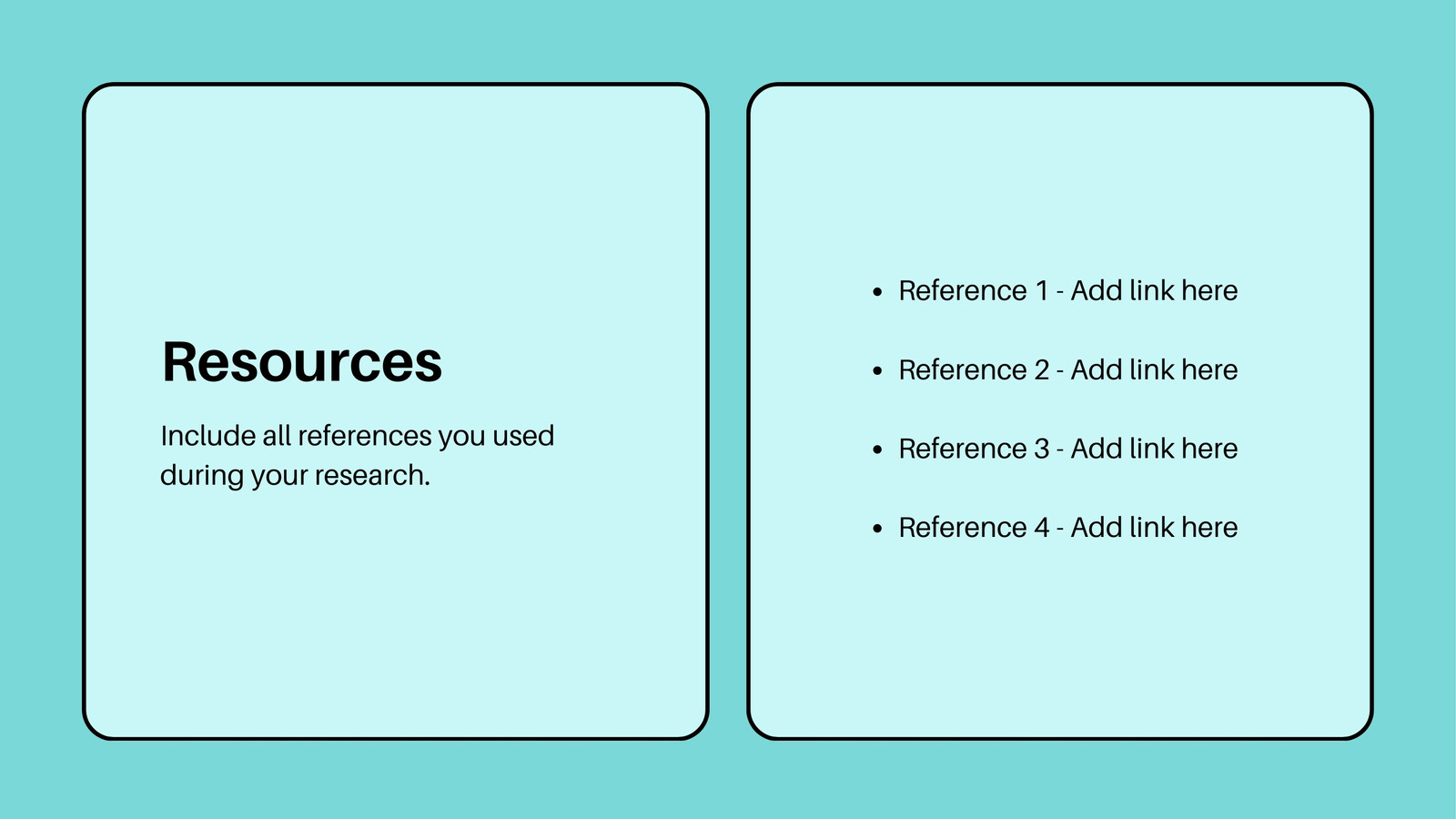 Resources

Include all references you used during your research.

- Reference 1 - Add link here
- Reference 2 - Add link here
- Reference 3 - Add link here
- Reference 4 - Add link here